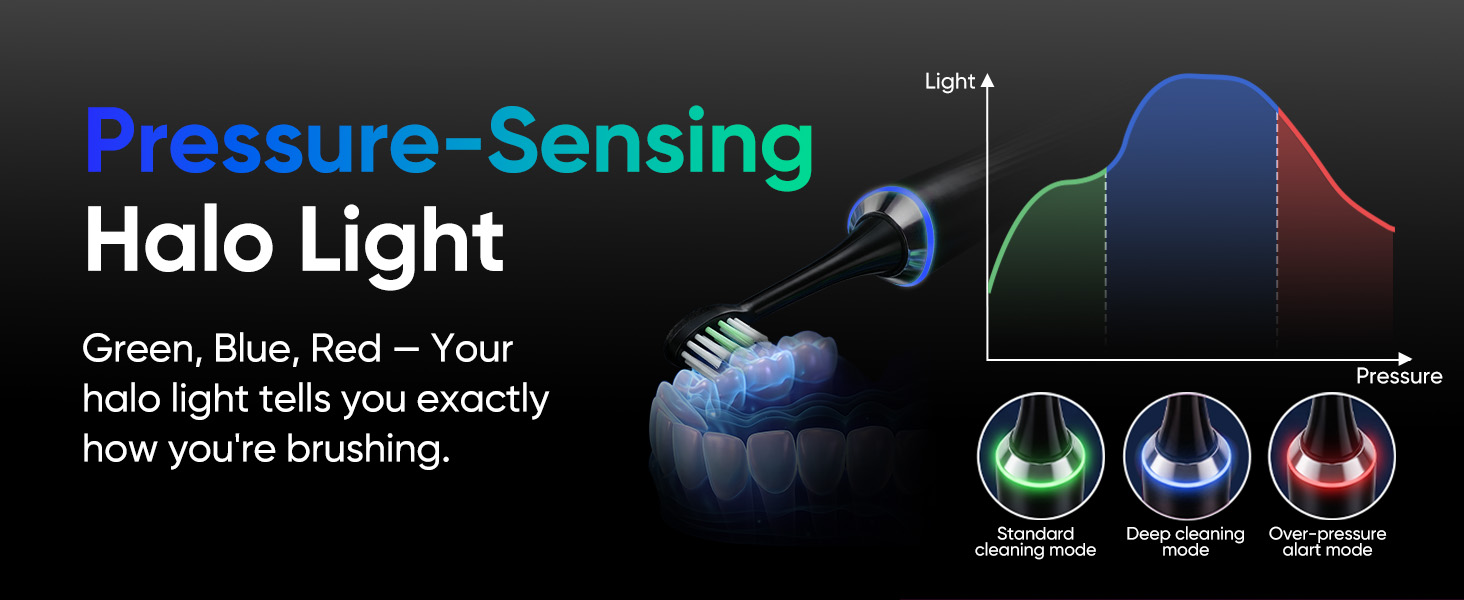 Pressure-Sensing
Halo Light

Green, Blue, Red — Your halo light tells you exactly how you're brushing.

Light

Pressure

Standard cleaning mode

Deep cleaning mode

Over-pressure alart mode